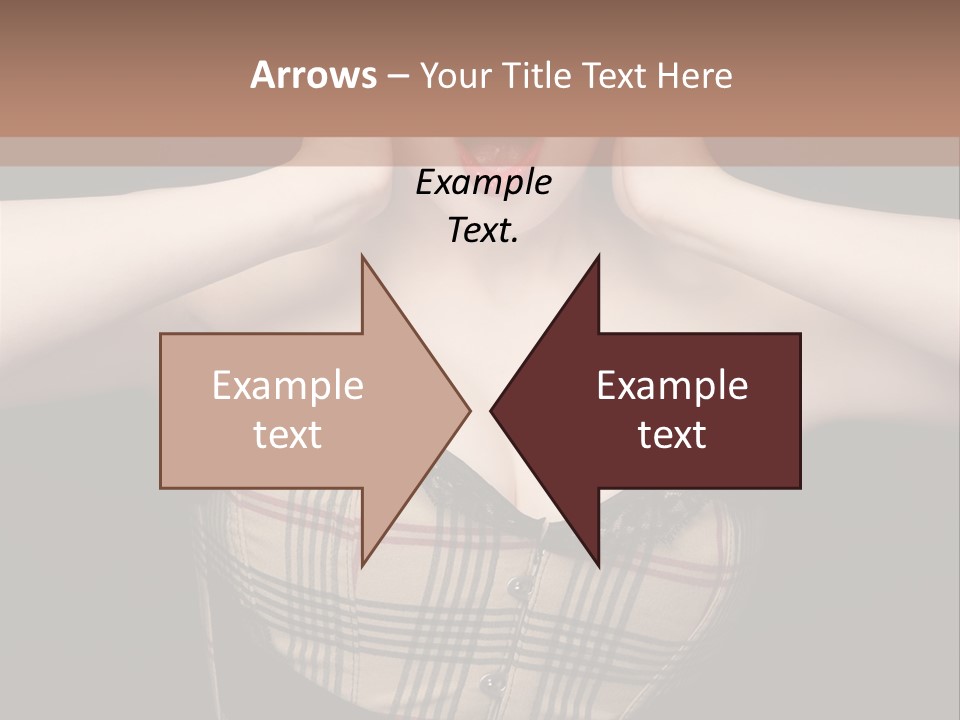 Arrows – Your Title Text Here

Example Text.

Example text

Example text